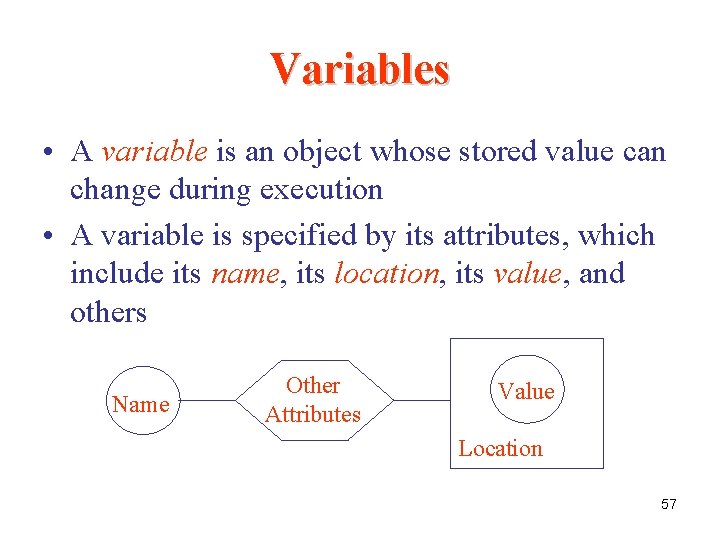 Variables

• A variable is an object whose stored value can change during execution
• A variable is specified by its attributes, which include its name, its location, its value, and others

Name

Other Attributes

Value

Location

57